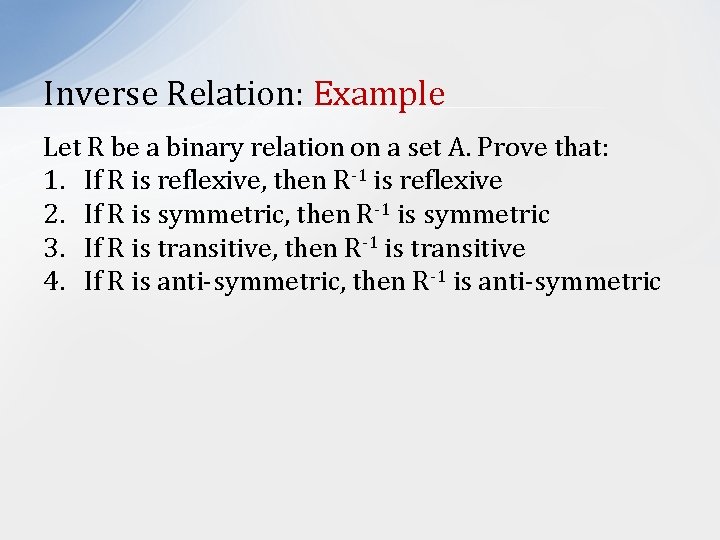 Inverse Relation: Example

Let R be a binary relation on a set A. Prove that:
1. If R is reflexive, then $R^{-1}$ is reflexive
2. If R is symmetric, then $R^{-1}$ is symmetric
3. If R is transitive, then $R^{-1}$ is transitive
4. If R is anti-symmetric, then $R^{-1}$ is anti-symmetric